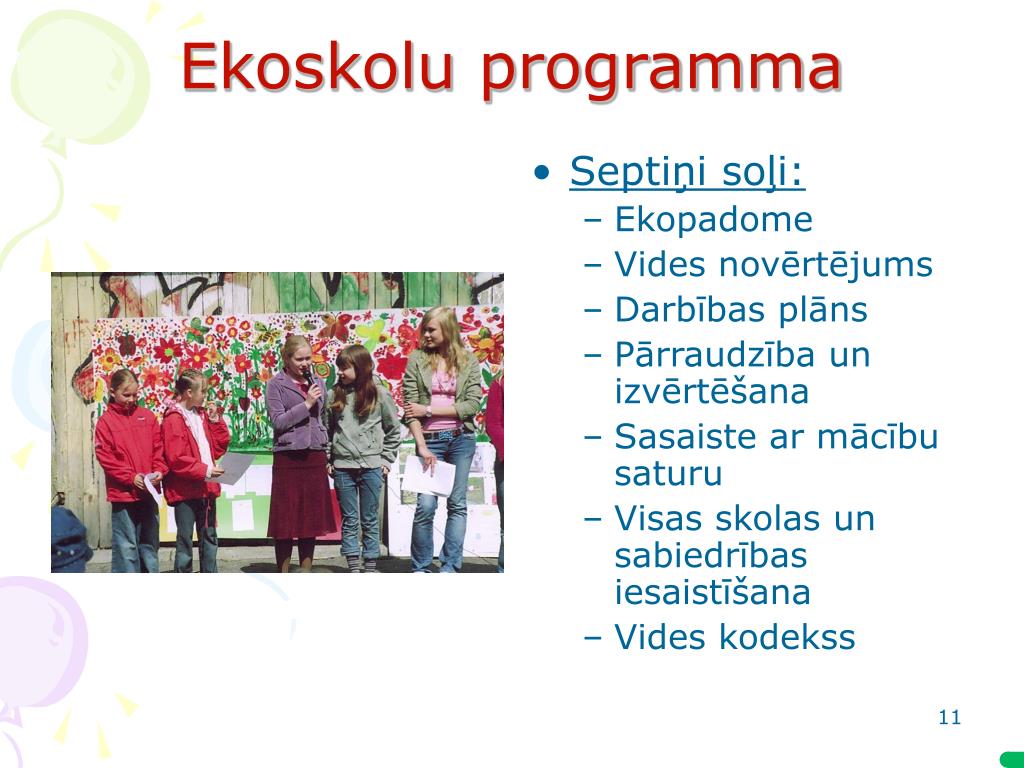 Ekoskolu programma

• Septiņi soļi:
– Ekopadome
– Vides novērtējums
– Darbības plāns
– Pārraudzība un izvērtēšana
– Sasaiste ar mācību saturu
– Visas skolas un sabiedrības iesaistīšana
– Vides kodekss

11